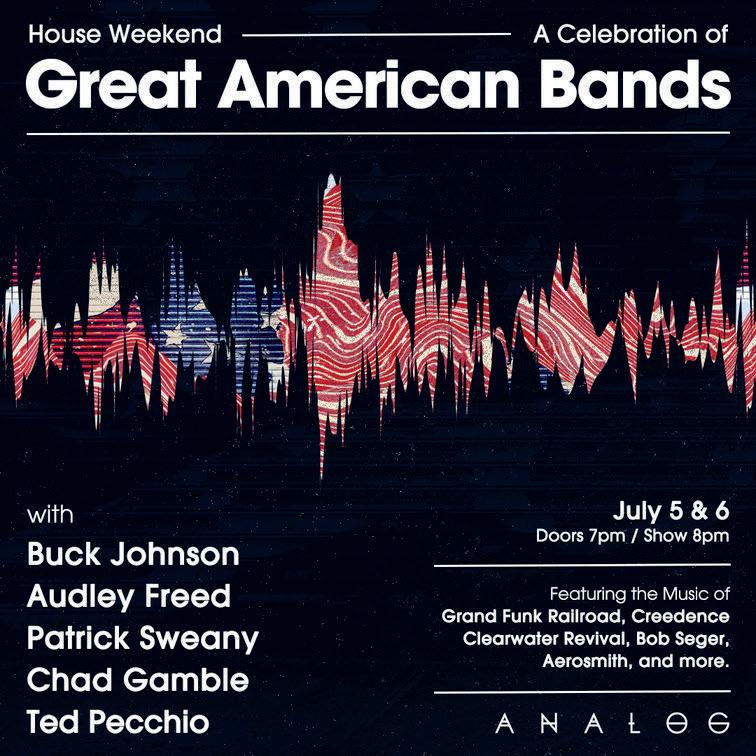 House Weekend

A Celebration of

Great American Bands

with
Buck Johnson
Audley Freed
Patrick Sweany
Chad Gamble
Ted Pecchio

July 5 & 6
Doors 7pm / Show 8pm

Featuring the Music of
Grand Funk Railroad, Creedence Clearwater Revival, Bob Seger, Aerosmith, and more.

ANALOG